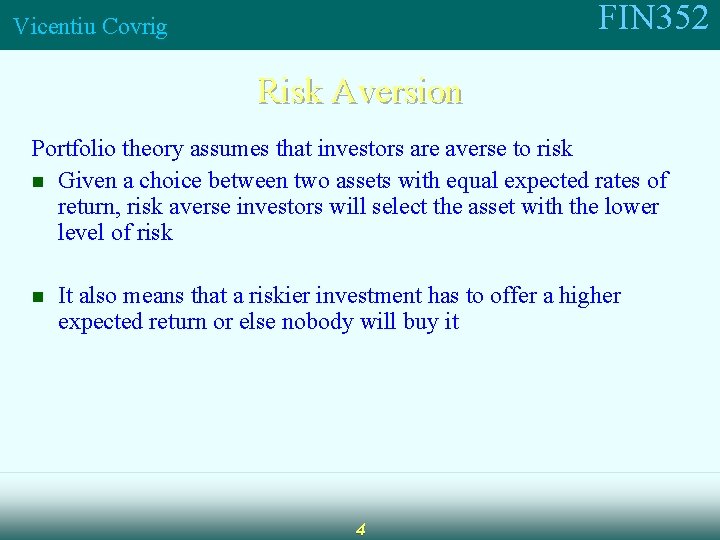 Vicentiu Covrig

FIN352

Risk Aversion

Portfolio theory assumes that investors are averse to risk

- Given a choice between two assets with equal expected rates of return, risk averse investors will select the asset with the lower level of risk

- It also means that a riskier investment has to offer a higher expected return or else nobody will buy it

4